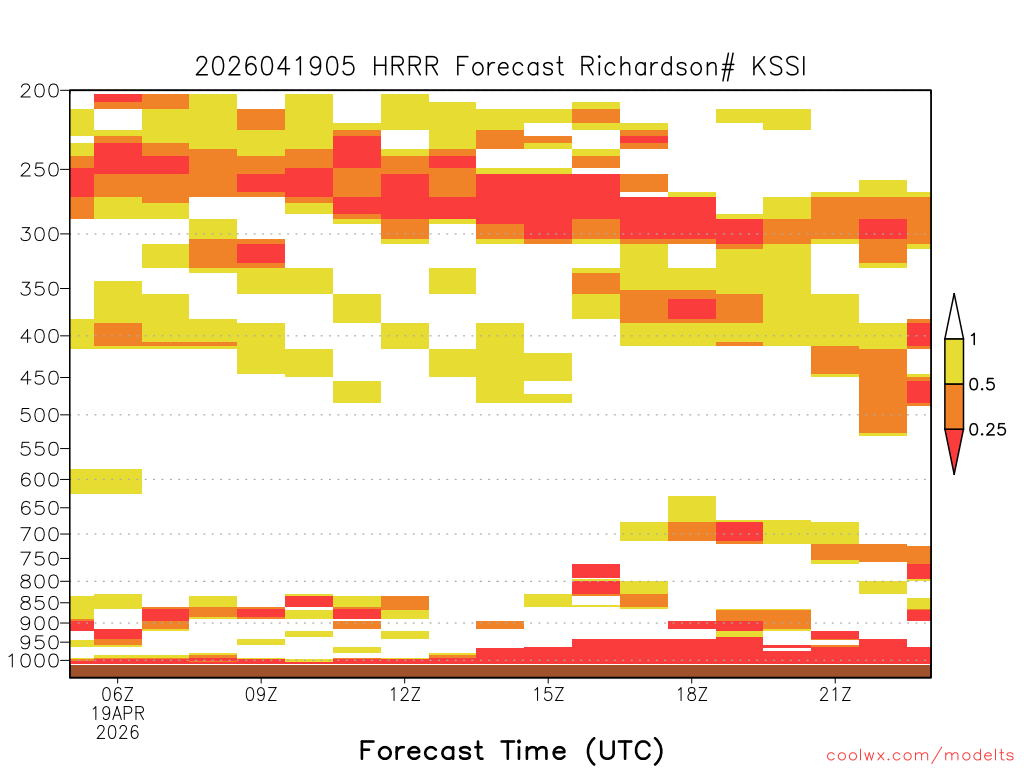 2026041905 HRRR Forecast Richardson# KSSI

200
250
300
350
400
450
500
550
600
650
700
750
800
850
900
950
1000

1
0.5
0.25

06Z
19APR
2026
09Z
12Z
15Z
18Z
21Z

Forecast Time (UTC)

coolwx.com/modelts